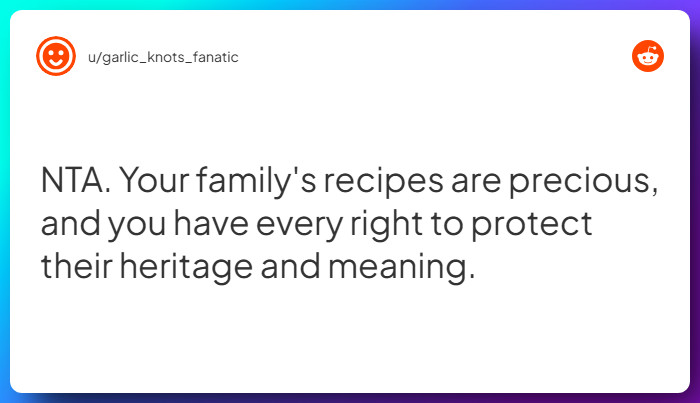 u/garlic_knots_fanatic

NTA. Your family's recipes are precious, and you have every right to protect their heritage and meaning.